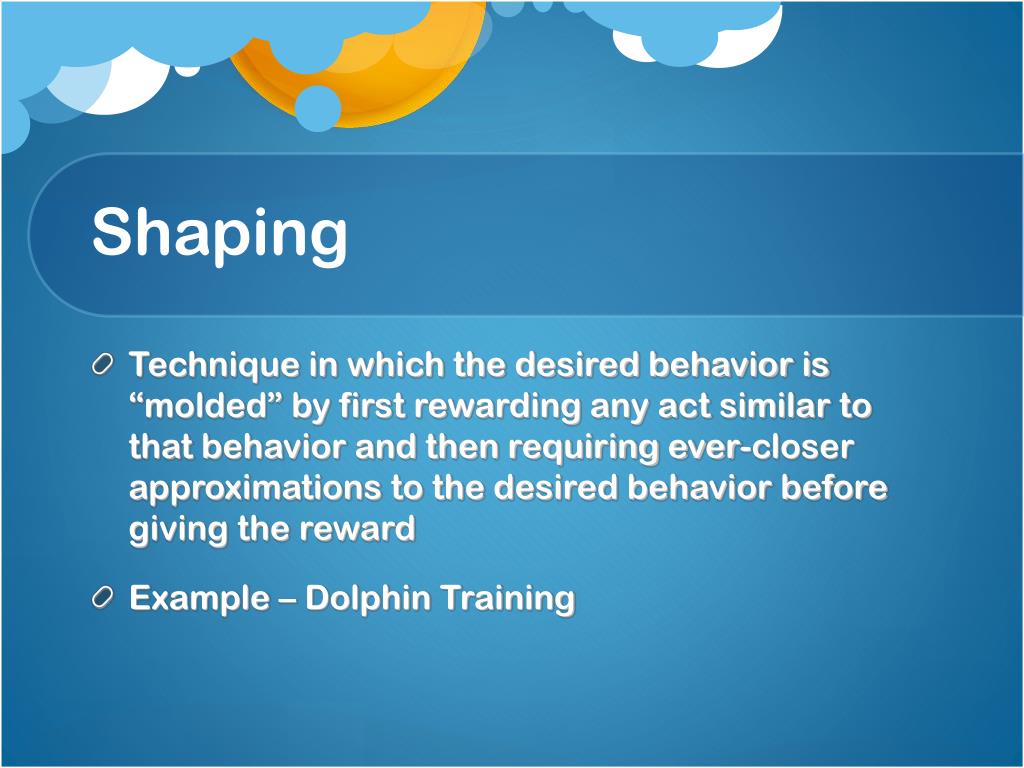 Shaping

Technique in which the desired behavior is “molded” by first rewarding any act similar to that behavior and then requiring ever-closer approximations to the desired behavior before giving the reward

Example – Dolphin Training